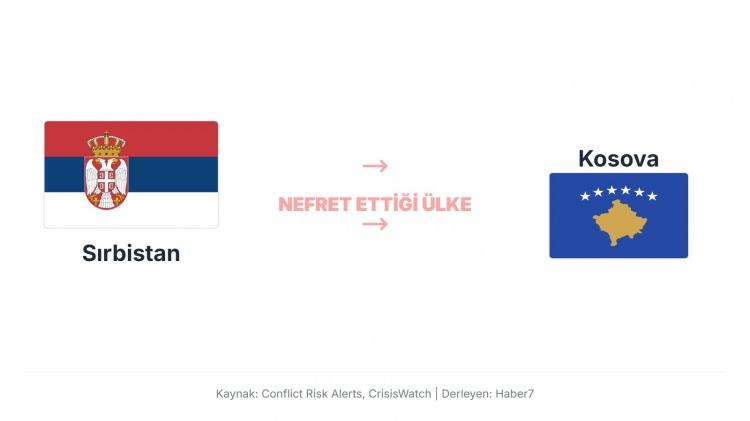 Sırbistan

→
NEFRET ETTİĞİ ÜLKE
→

Kosova

Kaynak: Conflict Risk Alerts, CrisisWatch | Derleyen: Haber7